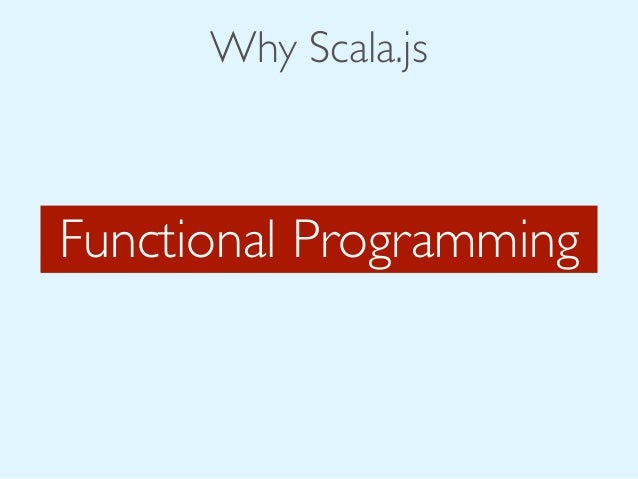 Why Scala.js

Functional Programming